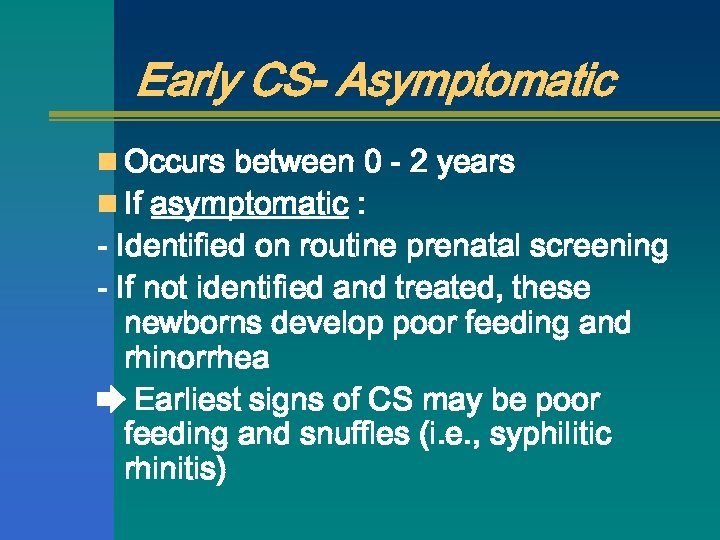 Early CS- Asymptomatic

Occurs between 0 - 2 years

If asymptomatic :

- Identified on routine prenatal screening

- If not identified and treated, these newborns develop poor feeding and rhinorrhea

Earliest signs of CS may be poor feeding and snuffles (i.e., syphilitic rhinitis)